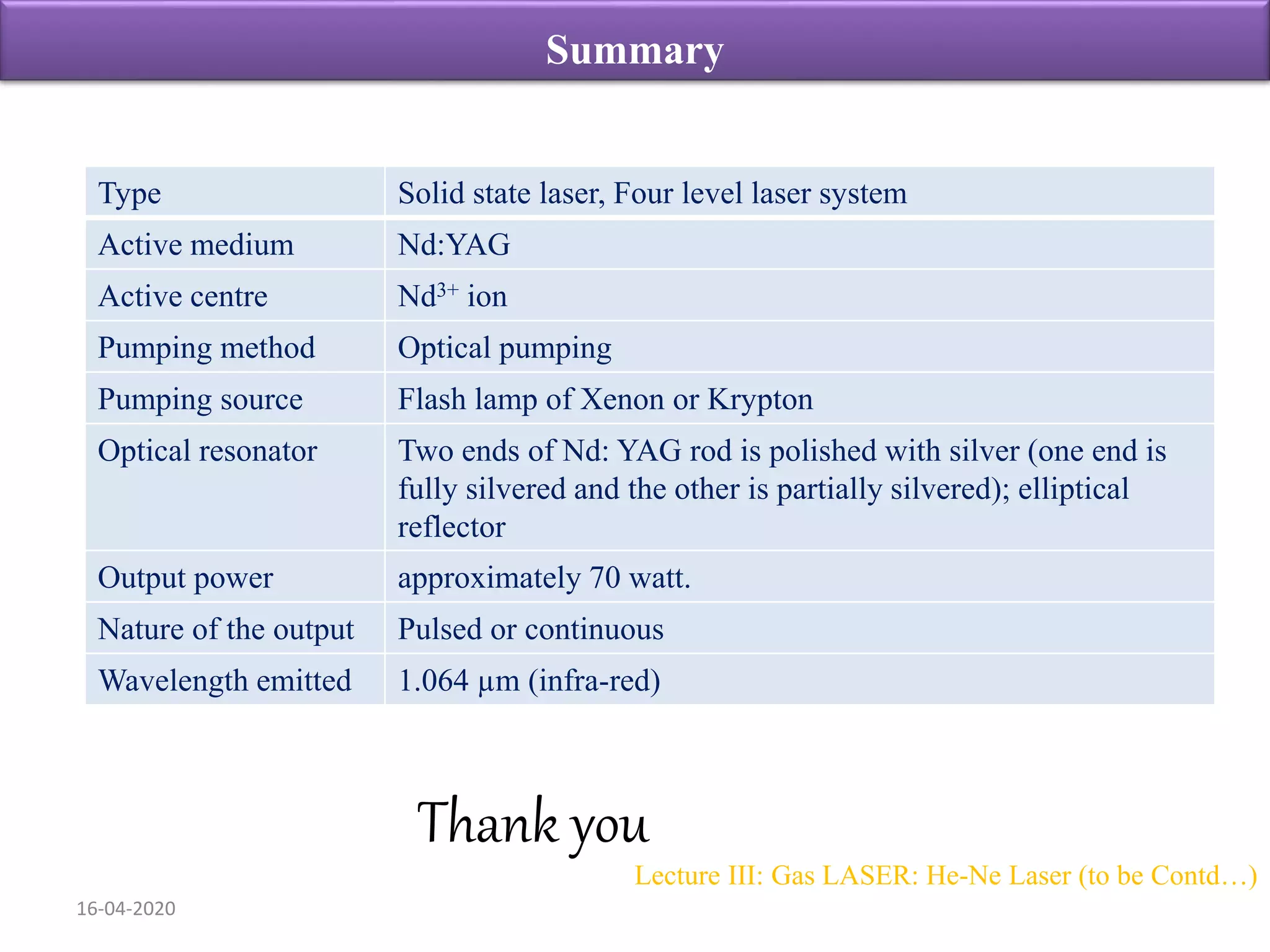 Summary

| Type | Solid state laser, Four level laser system |
|---|---|
| Active medium | Nd:YAG |
| Active centre | $Nd^{3+}$ ion |
| Pumping method | Optical pumping |
| Pumping source | Flash lamp of Xenon or Krypton |
| Optical resonator | Two ends of Nd: YAG rod is polished with silver (one end is fully silvered and the other is partially silvered); elliptical reflector |
| Output power | approximately 70 watt. |
| Nature of the output | Pulsed or continuous |
| Wavelength emitted | 1.064 μm (infra-red) |

Thank you

Lecture III: Gas LASER: He-Ne Laser (to be Contd…)

16-04-2020